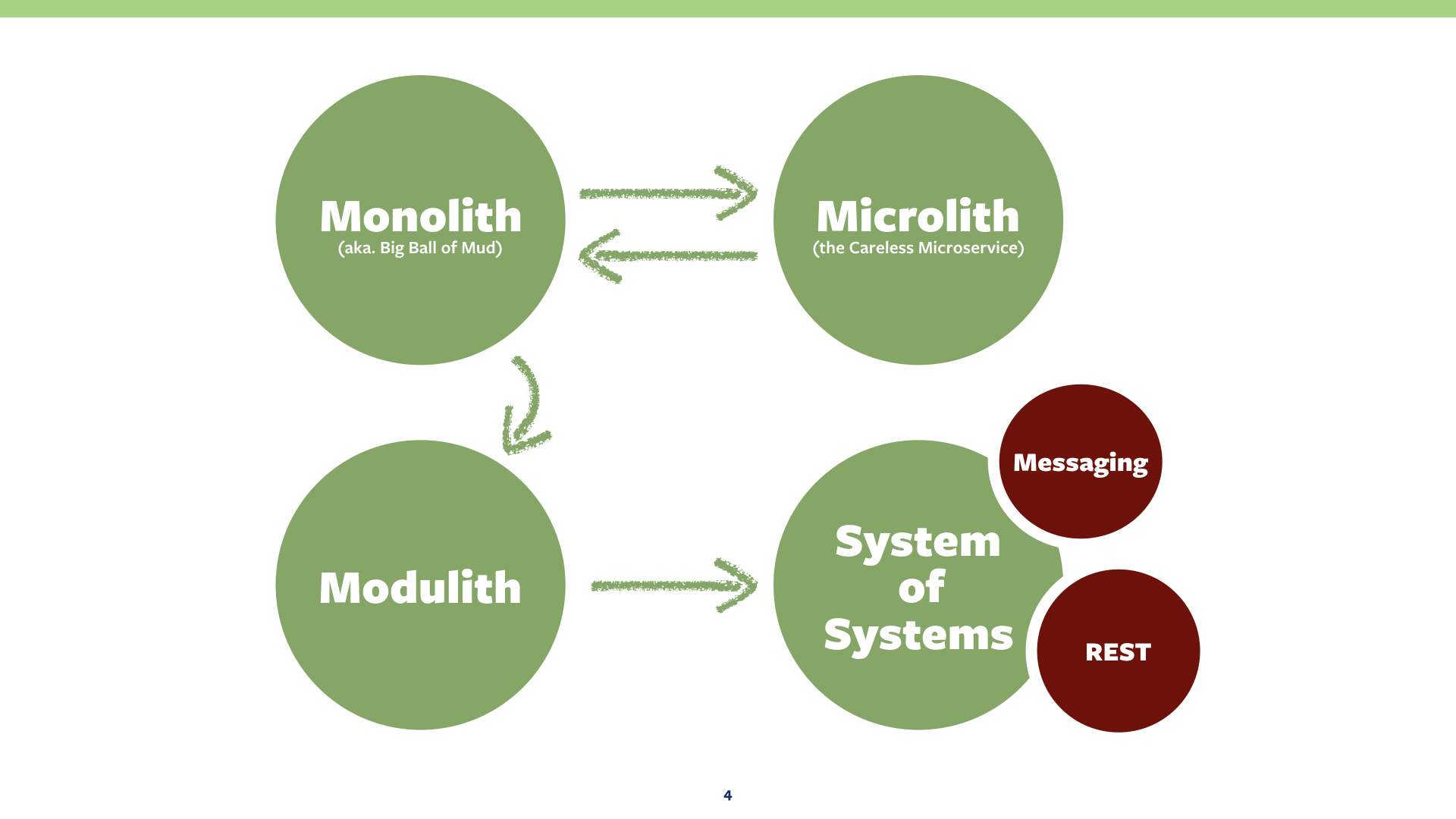 Monolith
(aka. Big Ball of Mud)

Microlith
(the Careless Microservice)

Modulith

System of Systems

Messaging

REST

4